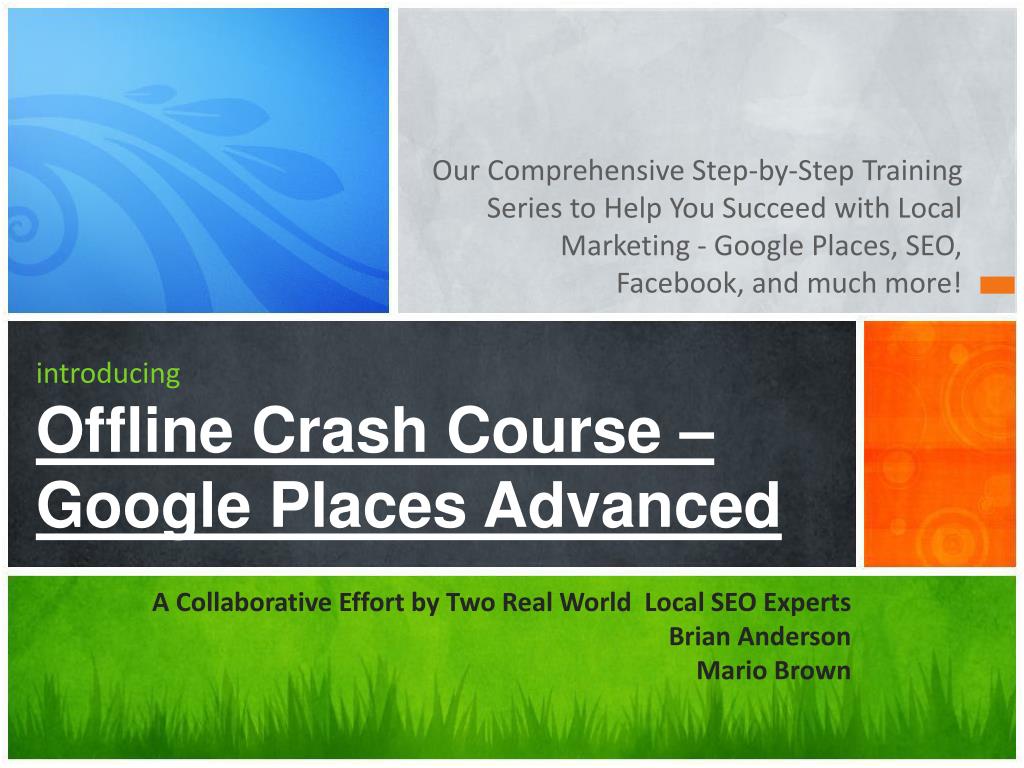 Our Comprehensive Step-by-Step Training Series to Help You Succeed with Local Marketing - Google Places, SEO, Facebook, and much more!

introducing

Offline Crash Course – Google Places Advanced

A Collaborative Effort by Two Real World Local SEO Experts
Brian Anderson
Mario Brown